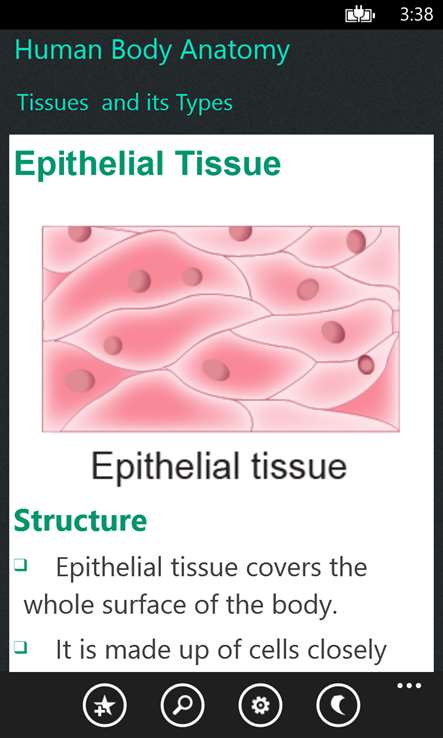 3:38

Human Body Anatomy

Tissues and its Types

Epithelial Tissue

Epithelial tissue

Structure

❑ Epithelial tissue covers the whole surface of the body.

❑ It is made up of cells closely

...